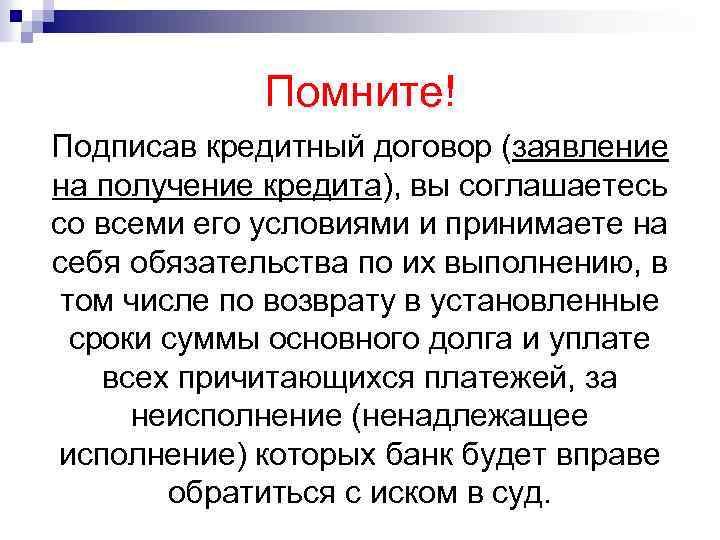 Помните!

Подписав кредитный договор (заявление на получение кредита), вы соглашаетесь со всеми его условиями и принимаете на себя обязательства по их выполнению, в том числе по возврату в установленные сроки суммы основного долга и уплате всех причитающихся платежей, за неисполнение (ненадлежащее исполнение) которых банк будет вправе обратиться с иском в суд.